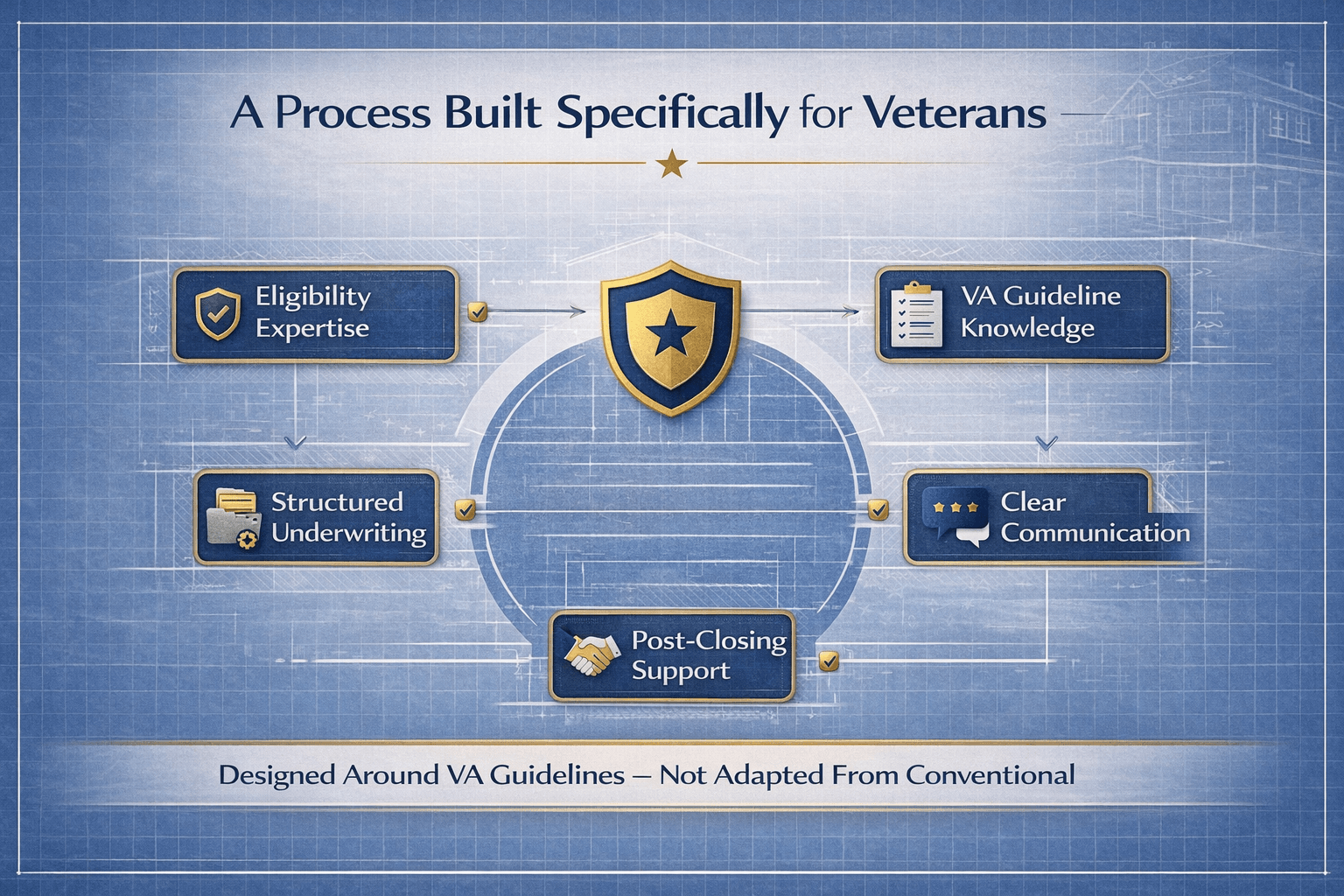 A Process Built Specifically for Veterans

Eligibility Expertise

VA Guideline Knowledge

Structured Underwriting

Clear Communication

Post-Closing Support

Designed Around VA Guidelines — Not Adapted From Conventional